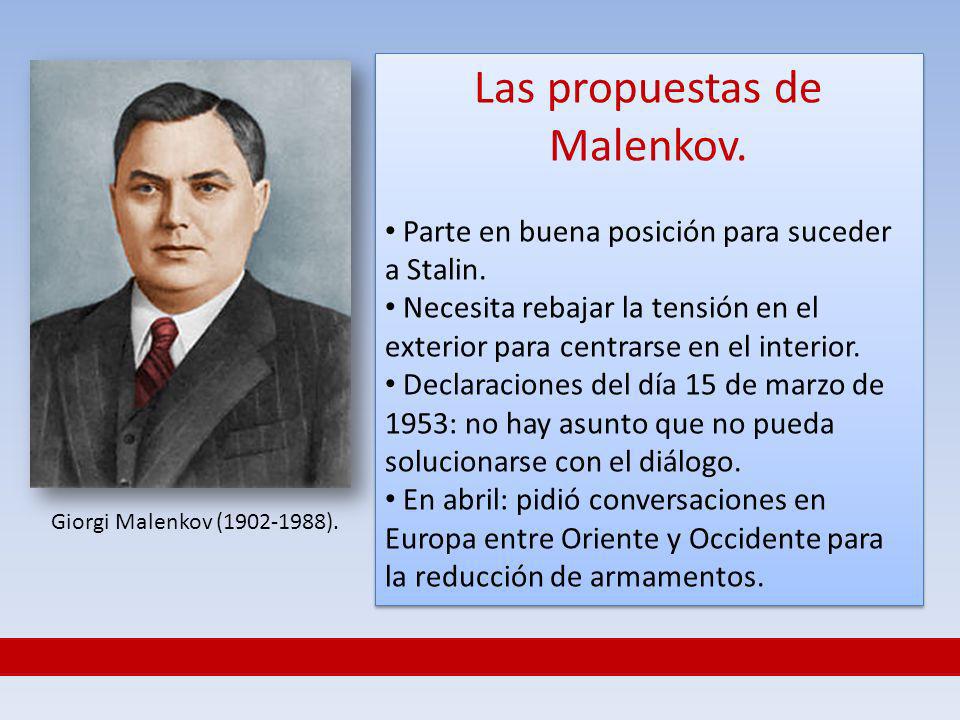 Giorgi Malenkov (1902-1988).

Las propuestas de Malenkov.

• Parte en buena posición para suceder a Stalin.
• Necesita rebajar la tensión en el exterior para centrarse en el interior.
• Declaraciones del día 15 de marzo de 1953: no hay asunto que no pueda solucionarse con el diálogo.
• En abril: pidió conversaciones en Europa entre Oriente y Occidente para la reducción de armamentos.